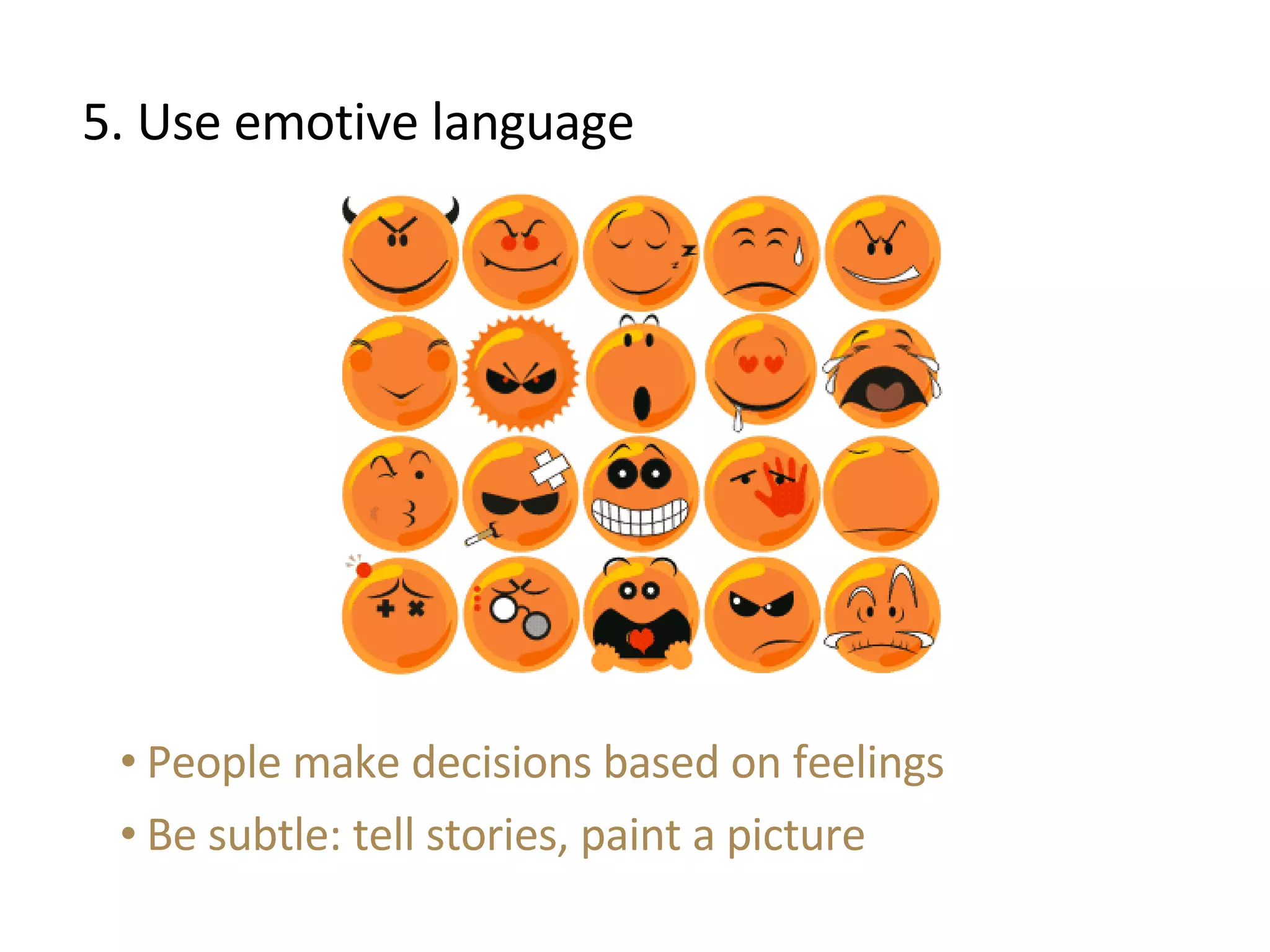 5. Use emotive language

• People make decisions based on feelings

• Be subtle: tell stories, paint a picture